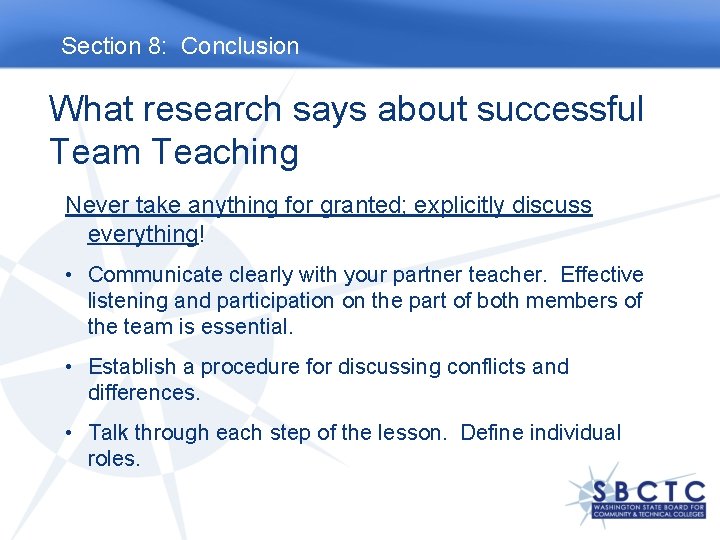 Section 8: Conclusion

What research says about successful Team Teaching

Never take anything for granted; explicitly discuss everything!

• Communicate clearly with your partner teacher. Effective listening and participation on the part of both members of the team is essential.

• Establish a procedure for discussing conflicts and differences.

• Talk through each step of the lesson. Define individual roles.

SBCTC
WASHINGTON STATE BOARD FOR COMMUNITY & TECHNICAL COLLEGES